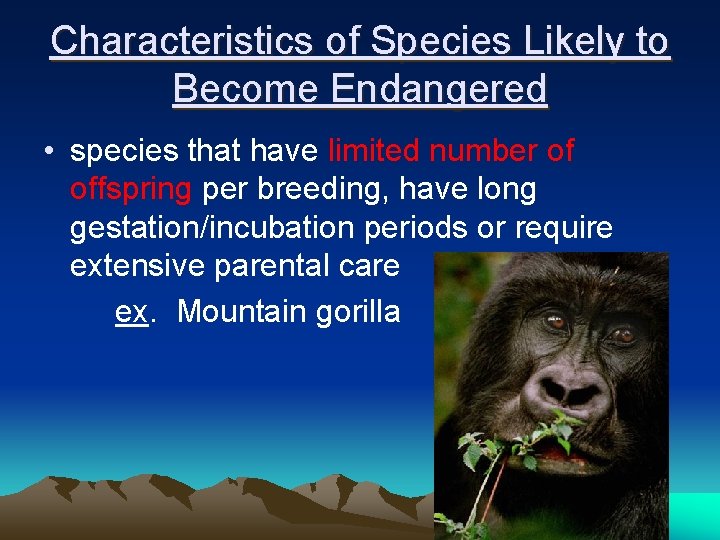 Characteristics of Species Likely to Become Endangered

• species that have limited number of offspring per breeding, have long gestation/incubation periods or require extensive parental care

ex. Mountain gorilla